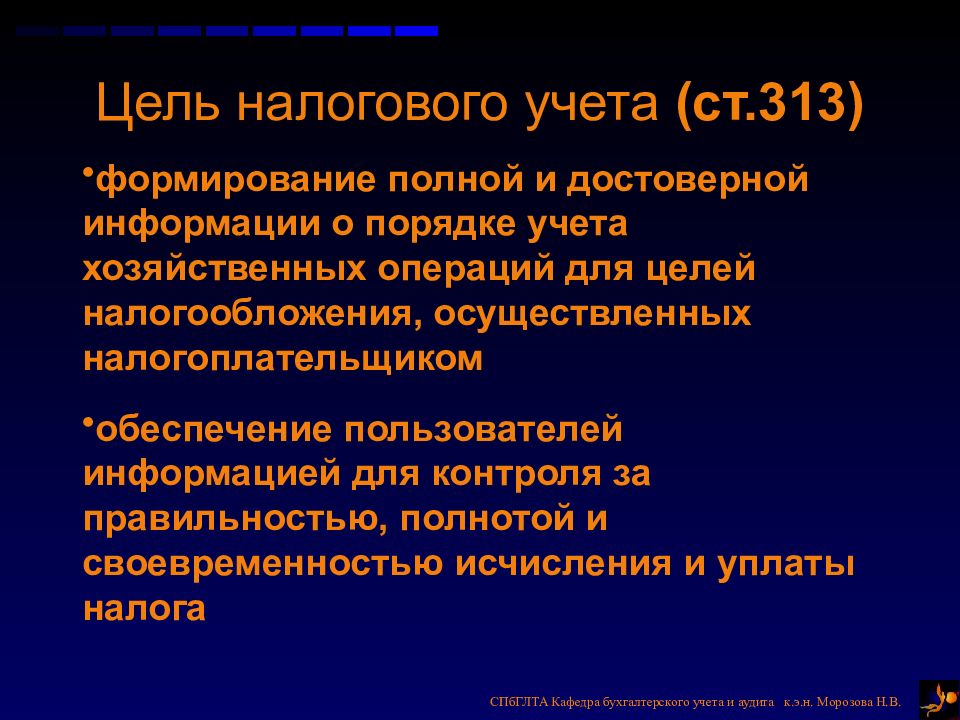 Цель налогового учета (ст.313)

•формирование полной и достоверной информации о порядке учета хозяйственных операций для целей налогообложения, осуществленных налогоплательщиком

•обеспечение пользователей информацией для контроля за правильностью, полнотой и своевременностью исчисления и уплаты налога

СПбГЛТА Кафедра бухгалтерского учета и аудита к.э.н. Морозова Н.В.